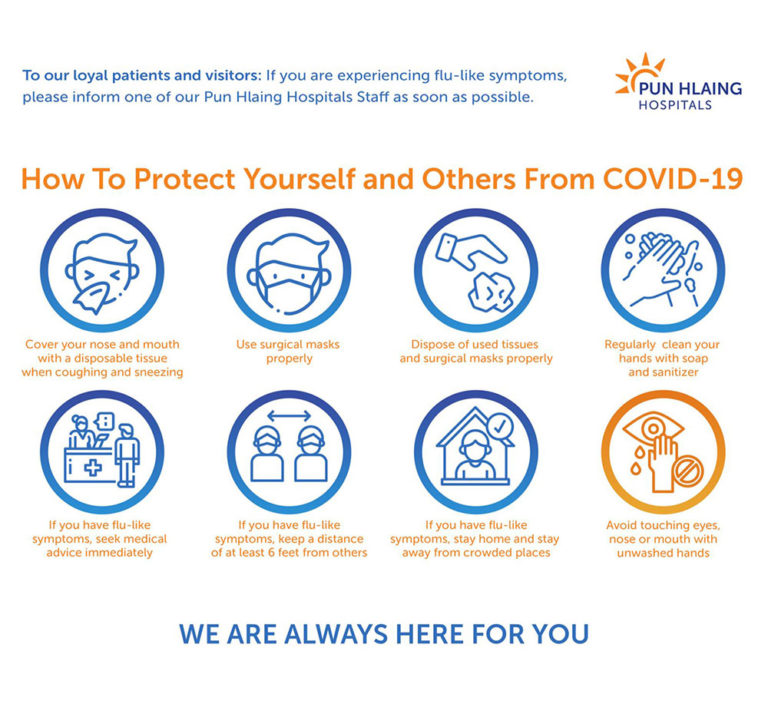 To our loyal patients and visitors: If you are experiencing flu-like symptoms, please inform one of our Pun Hlaing Hospitals Staff as soon as possible.

PUN HLAING
HOSPITALS

How To Protect Yourself and Others From COVID-19

Cover your nose and mouth with a disposable tissue when coughing and sneezing

Use surgical masks properly

Dispose of used tissues and surgical masks properly

Regularly clean your hands with soap and sanitizer

If you have flu-like symptoms, seek medical advice immediately

If you have flu-like symptoms, keep a distance of at least 6 feet from others

If you have flu-like symptoms, stay home and stay away from crowded places

Avoid touching eyes, nose or mouth with unwashed hands

WE ARE ALWAYS HERE FOR YOU